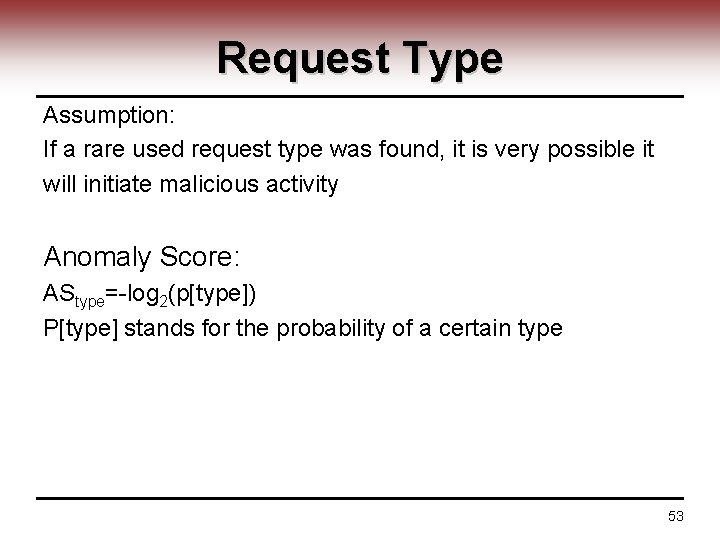 Request Type

Assumption:
If a rare used request type was found, it is very possible it will initiate malicious activity

Anomaly Score:
$AS_{type}=-\log_2(p[type])$
P[type] stands for the probability of a certain type

53